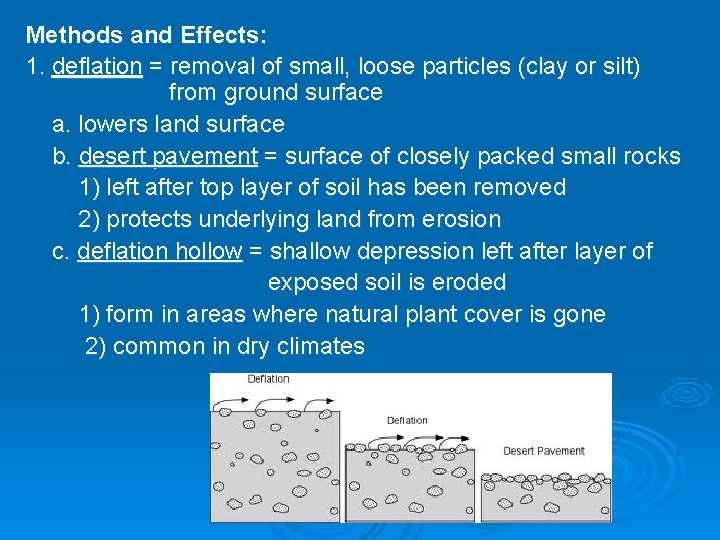 Methods and Effects:

1. deflation = removal of small, loose particles (clay or silt) from ground surface

a. lowers land surface

b. desert pavement = surface of closely packed small rocks

1) left after top layer of soil has been removed

2) protects underlying land from erosion

c. deflation hollow = shallow depression left after layer of exposed soil is eroded

1) form in areas where natural plant cover is gone

2) common in dry climates

Deflation

Deflation

Desert Pavement